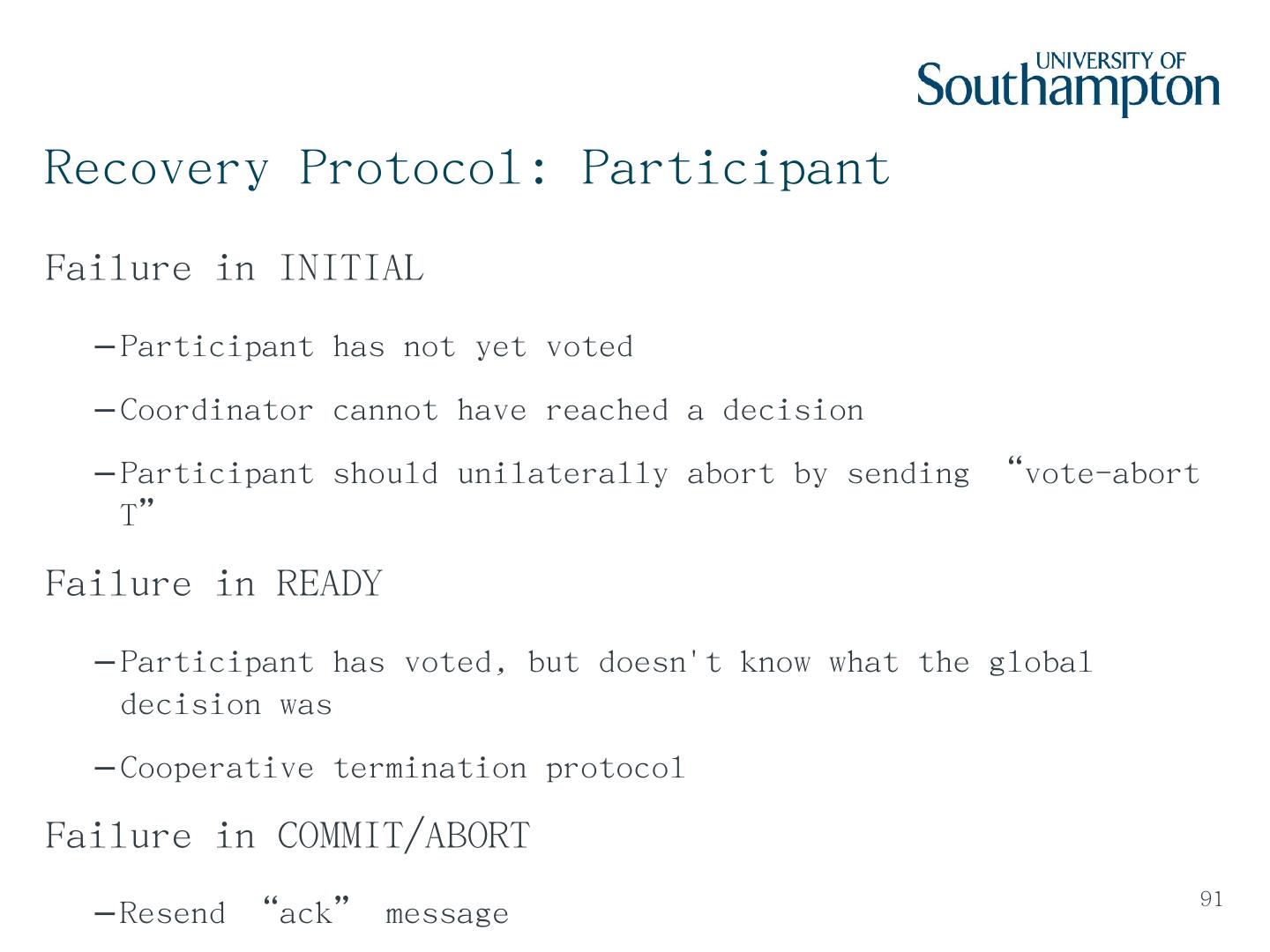 UNIVERSITY OF Southampton

Recovery Protocol: Participant

Failure in INITIAL

–Participant has not yet voted

–Coordinator cannot have reached a decision

–Participant should unilaterally abort by sending “vote-abort T”

Failure in READY

–Participant has voted, but doesn't know what the global decision was

–Cooperative termination protocol

Failure in COMMIT/ABORT

–Resend “ack” message

91